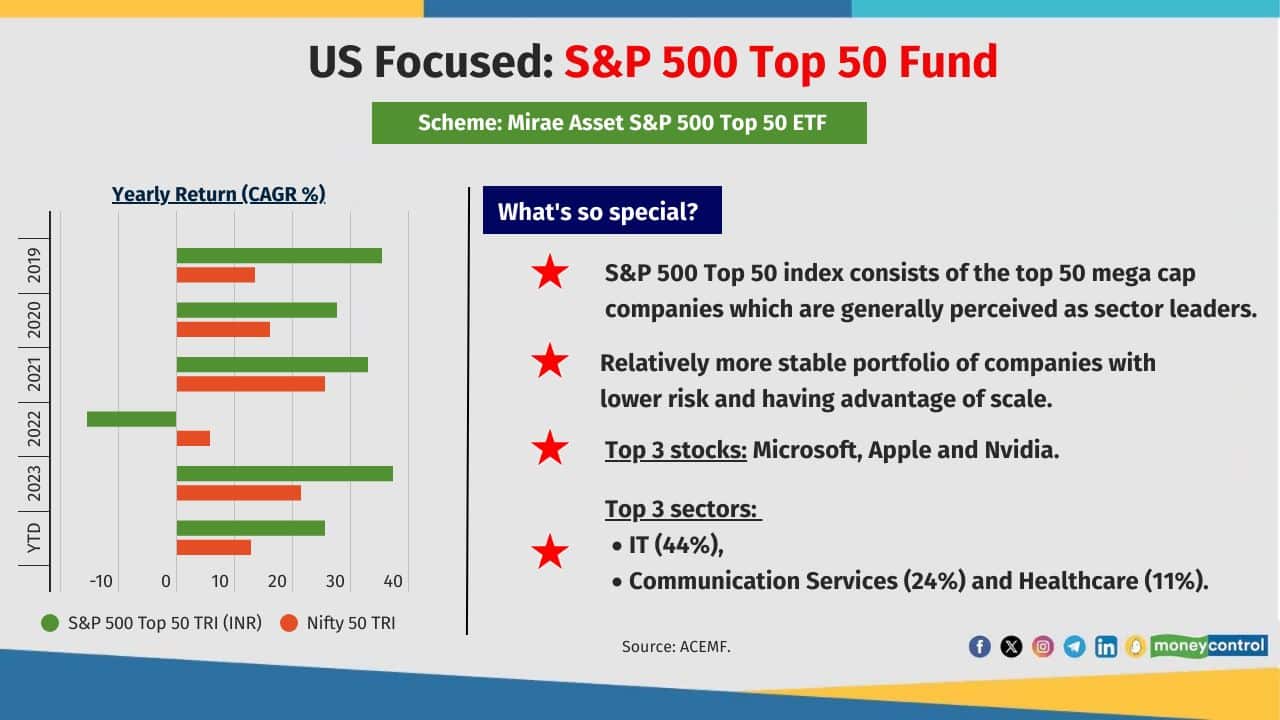 US Focused: S&P 500 Top 50 Fund

Scheme: Mirae Asset S&P 500 Top 50 ETF

Yearly Return (CAGR %)

2019
2020
2021
2022
2023
YTD

-10 0 10 20 30 40

S&P 500 Top 50 TRI (INR)
Nifty 50 TRI

What's so special?

S&P 500 Top 50 index consists of the top 50 mega cap companies which are generally perceived as sector leaders.

Relatively more stable portfolio of companies with lower risk and having advantage of scale.

Top 3 stocks: Microsoft, Apple and Nvidia.

Top 3 sectors:
• IT (44%),
• Communication Services (24%) and Healthcare (11%).

Source: ACEMF.

moneycontrol